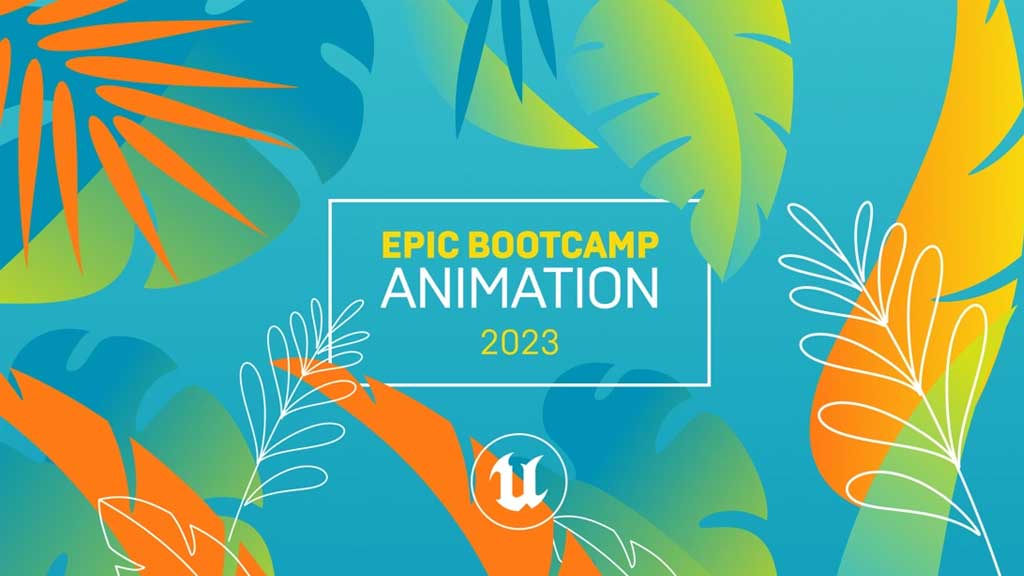 EPIC BOOTCAMP
ANIMATION
2023